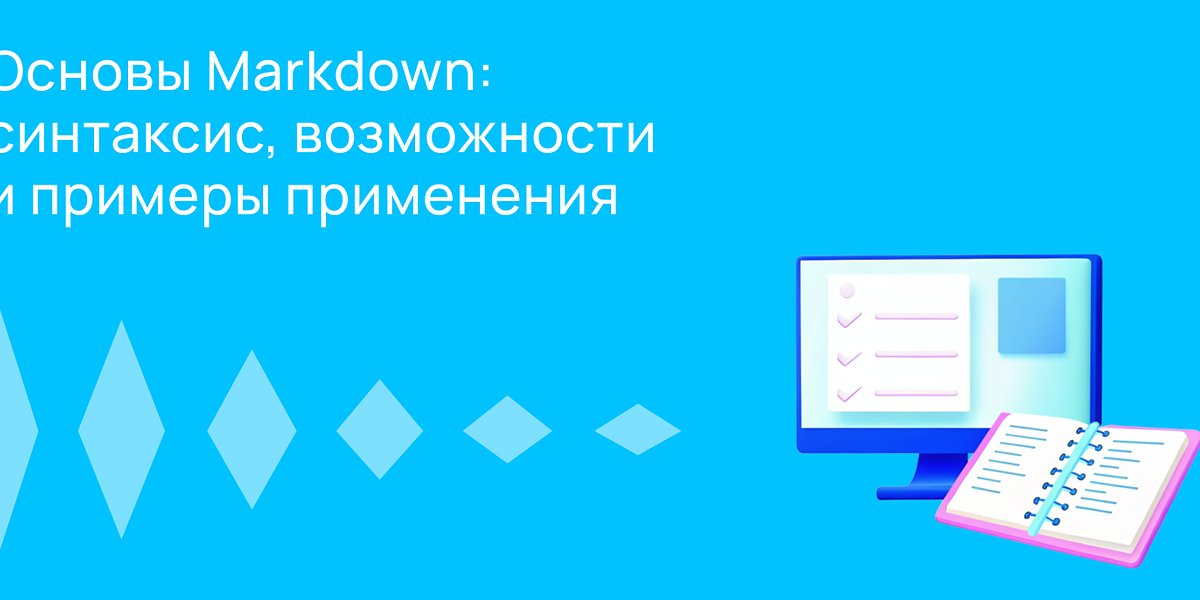 Основы Markdown: синтаксис, возможности и примеры применения